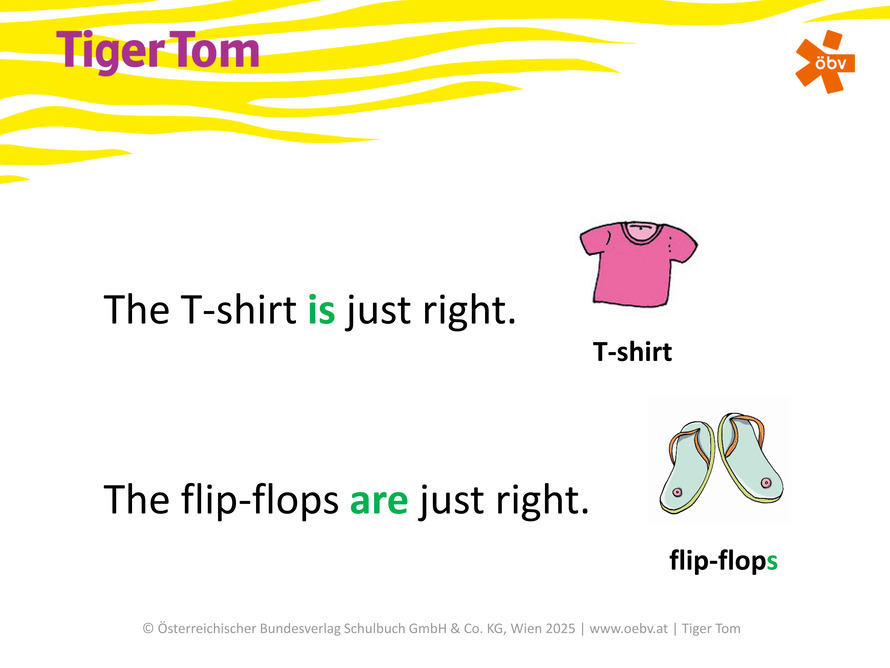 Tiger Tom

öbv

The T-shirt is just right.

T-shirt

The flip-flops are just right.

flip-flops

© Österreichischer Bundesverlag Schulbuch GmbH & Co. KG, Wien 2025 | www.oebv.at | Tiger Tom